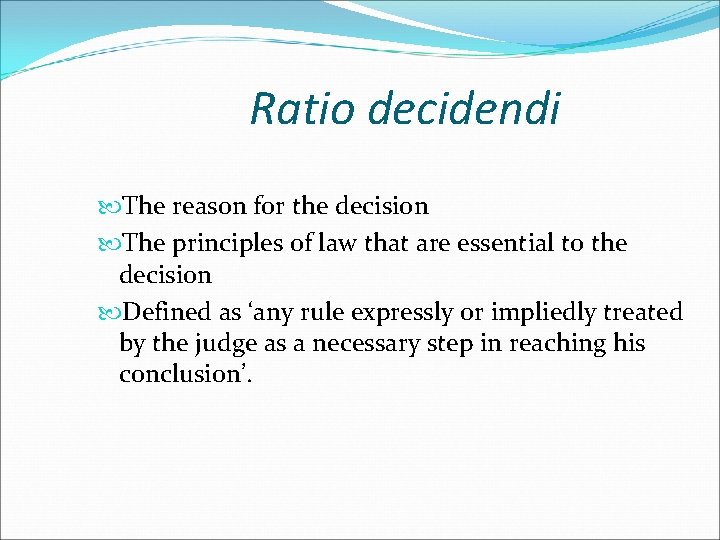 Ratio decidendi

The reason for the decision

The principles of law that are essential to the decision

Defined as ‘any rule expressly or impliedly treated by the judge as a necessary step in reaching his conclusion’.